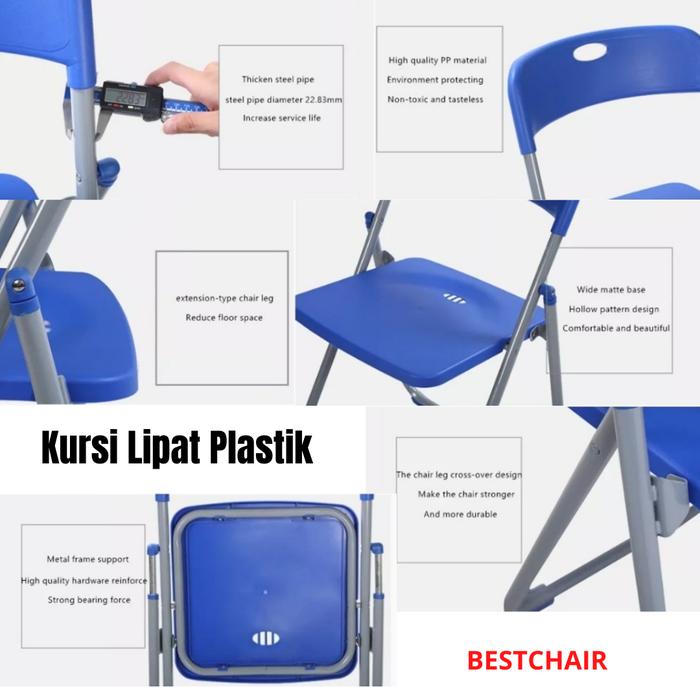 22.83

Thicken steel pipe
steel pipe diameter 22.83mm
Increase service life

High quality PP material
Environment protecting
Non-toxic and tasteless

extension-type chair leg
Reduce floor space

Wide matte base
Hollow pattern design
Comfortable and beautiful

Kursi Lipat Plastik

The chair leg cross-over design
Make the chair stronger
And more durable

Metal frame support
High quality hardware reinforce
Strong bearing force

BESTCHAIR